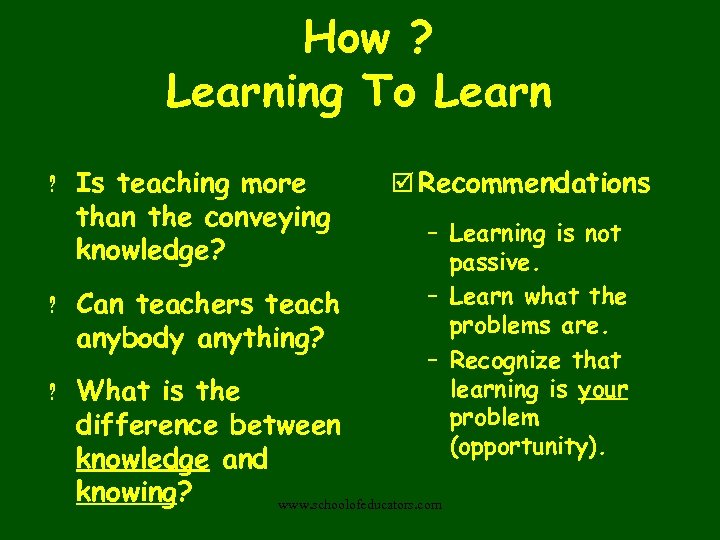 How ?
Learning To Learn

? Is teaching more than the conveying knowledge?

? Can teachers teach anybody anything?

? What is the difference between knowledge and knowing?

☑ Recommendations

– Learning is not passive.
– Learn what the problems are.
– Recognize that learning is your problem (opportunity).

www.schoolofeducators.com